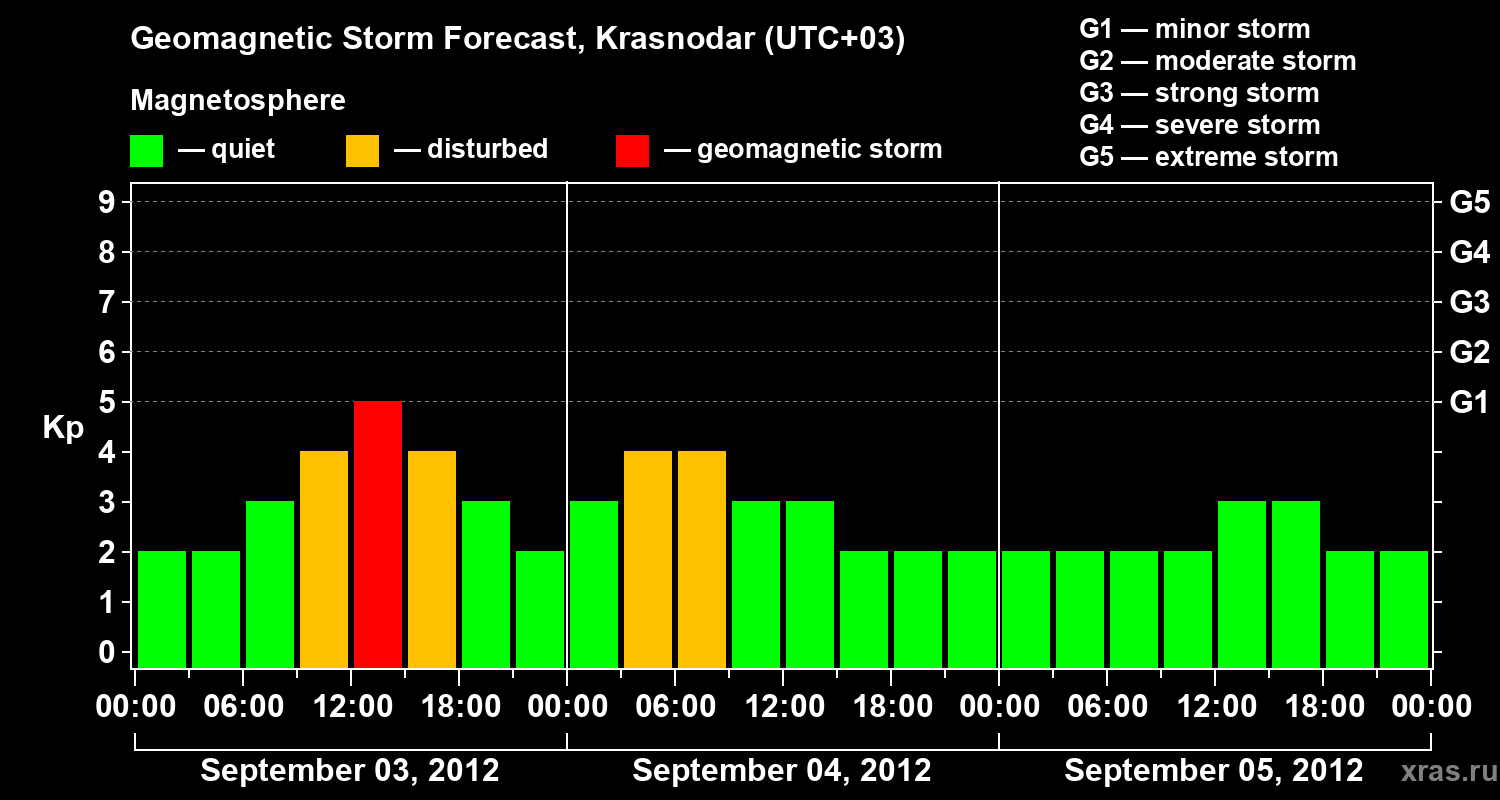 Geomagnetic Storm Forecast, Krasnodar (UTC+03)

Magnetosphere

— quiet — disturbed — geomagnetic storm

G1 — minor storm
G2 — moderate storm
G3 — strong storm
G4 — severe storm
G5 — extreme storm

Kp

9 8 7 6 5 4 3 2 1 0

G5 G4 G3 G2 G1

00:00 06:00 12:00 18:00 00:00 06:00 12:00 18:00 00:00 06:00 12:00 18:00 00:00

September 03, 2012 September 04, 2012 September 05, 2012

xras.ru